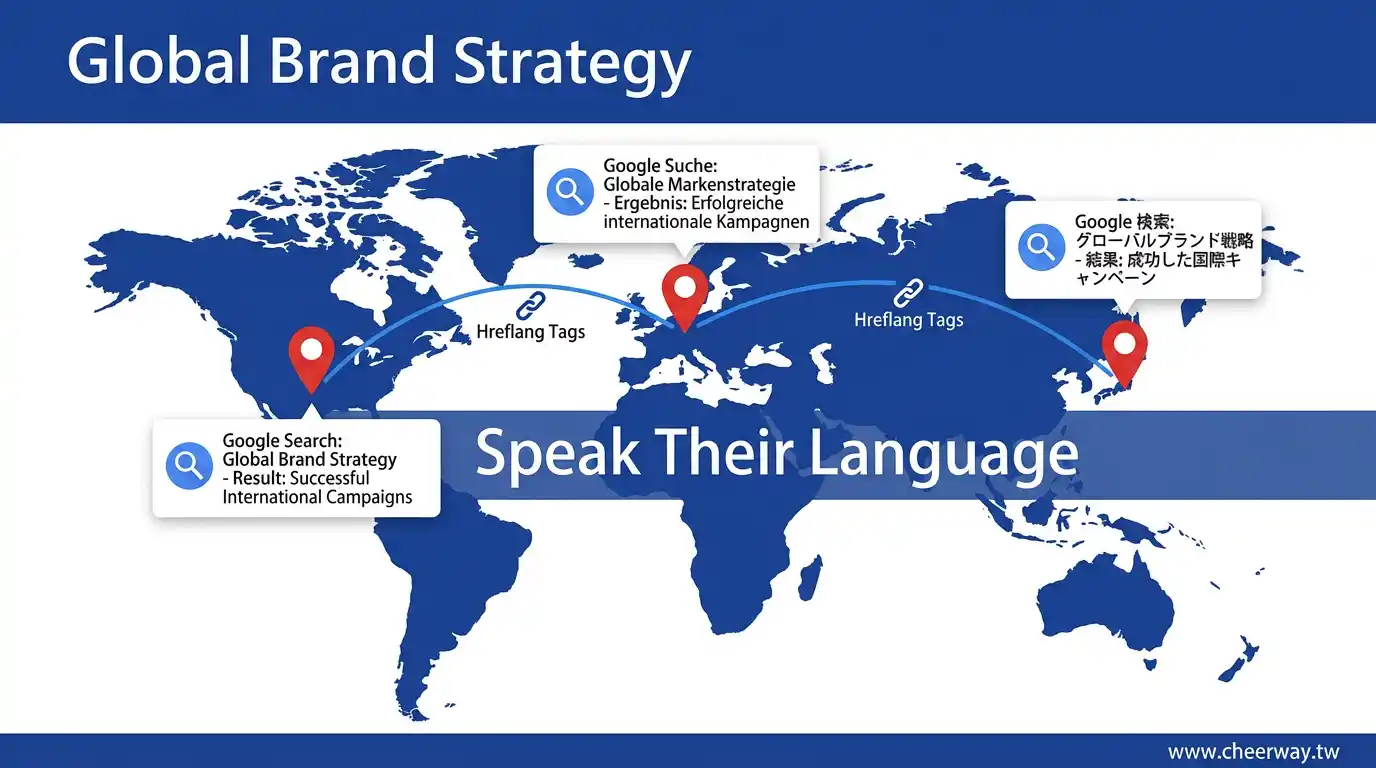 Global Brand Strategy

Google Suche:
Globale Markenstrategie
- Ergebnis: Erfolgreiche internationale Kampagnen

Google 検索:
グローバルブランド戦略
- 結果: 成功した国際キャンペーン

Hreflang Tags

Hreflang Tags

Google Search:
Global Brand Strategy
- Result: Successful International Campaigns

Speak Their Language

www.cheerway.tw